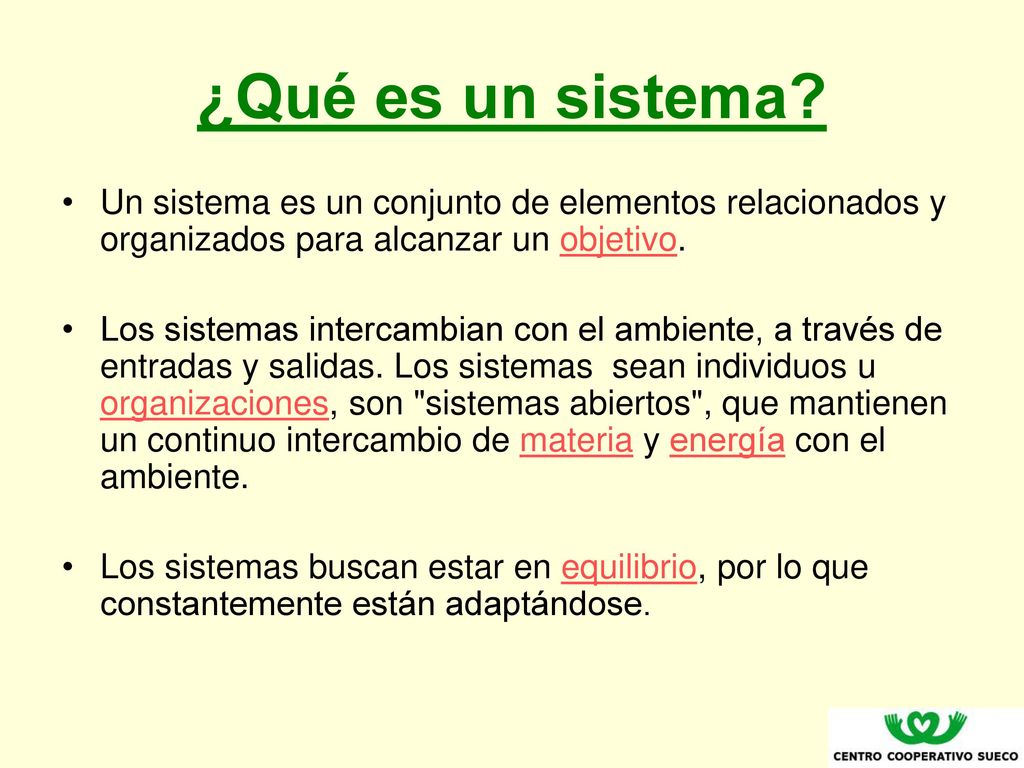 ¿Qué es un sistema?

• Un sistema es un conjunto de elementos relacionados y organizados para alcanzar un objetivo.

• Los sistemas intercambian con el ambiente, a través de entradas y salidas. Los sistemas sean individuos u organizaciones, son "sistemas abiertos", que mantienen un continuo intercambio de materia y energía con el ambiente.

• Los sistemas buscan estar en equilibrio, por lo que constantemente están adaptándose.

CENTRO COOPERATIVO SUECO